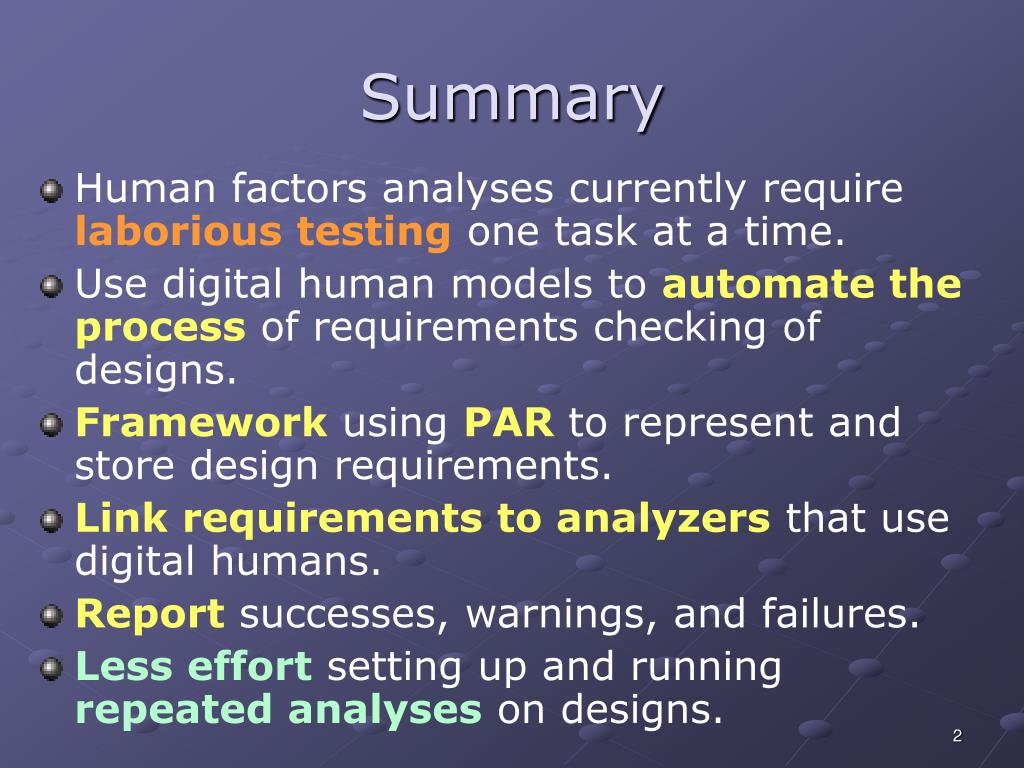 Summary

Human factors analyses currently require laborious testing one task at a time.

Use digital human models to automate the process of requirements checking of designs.

Framework using PAR to represent and store design requirements.

Link requirements to analyzers that use digital humans.

Report successes, warnings, and failures.

Less effort setting up and running repeated analyses on designs.

2